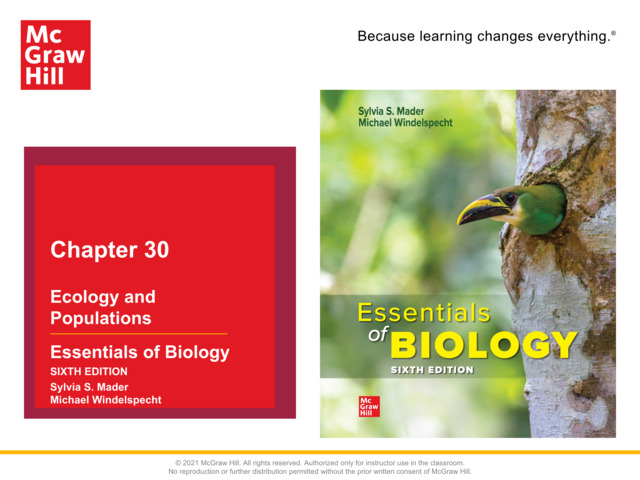 Mc
Graw
Hill

Because learning changes everything.®

Chapter 30

Ecology and Populations

Essentials of Biology
SIXTH EDITION
Sylvia S. Mader
Michael Windelspecht

Sylvia S. Mader
Michael Windelspecht

Essentials of BIOLOGY
SIXTH EDITION

Mc
Graw
Hill

© 2021 McGraw Hill. All rights reserved. Authorized only for instructor use in the classroom. No reproduction or further distribution permitted without the prior written consent of McGraw Hill.